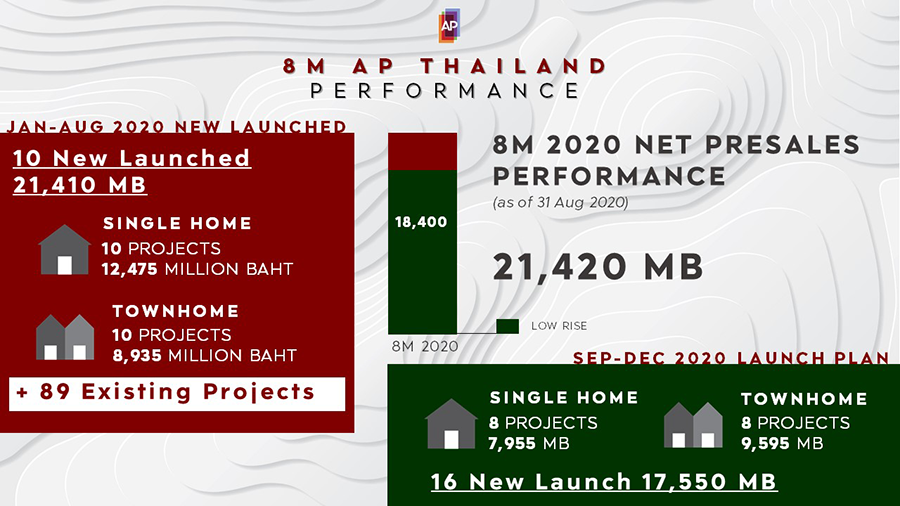 AP

8M AP THAILAND
PERFORMANCE

JAN-AUG 2020 NEW LAUNCHED

10 New Launched
21,410 MB

SINGLE HOME
10 PROJECTS
12,475 MILLION BAHT

TOWNHOME
10 PROJECTS
8,935 MILLION BAHT

+ 89 Existing Projects

18,400

8M 2020

LOW RISE

8M 2020 NET PRESALES PERFORMANCE
(as of 31 Aug 2020)

21,420 MB

SEP-DEC 2020 LAUNCH PLAN

SINGLE HOME
8 PROJECTS
7,955 MB

TOWNHOME
8 PROJECTS
9,595 MB

16 New Launch 17,550 MB